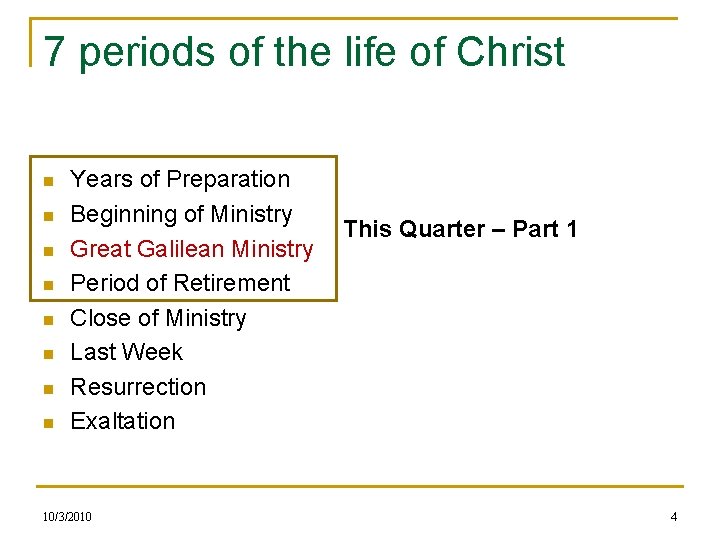 7 periods of the life of Christ

- Years of Preparation
- Beginning of Ministry
- Great Galilean Ministry
- Period of Retirement
- Close of Ministry
- Last Week
- Resurrection
- Exaltation

This Quarter – Part 1

10/3/2010

4